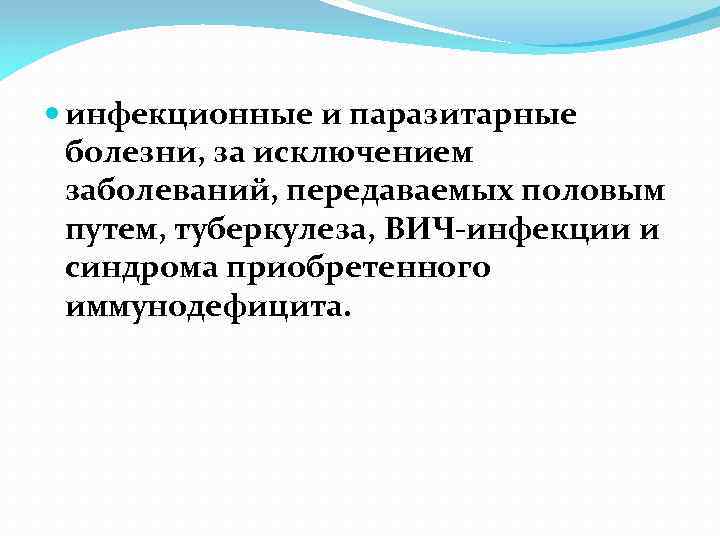 инфекционные и паразитарные болезни, за исключением заболеваний, передаваемых половым путем, туберкулеза, ВИЧ-инфекции и синдрома приобретенного иммунодефицита.